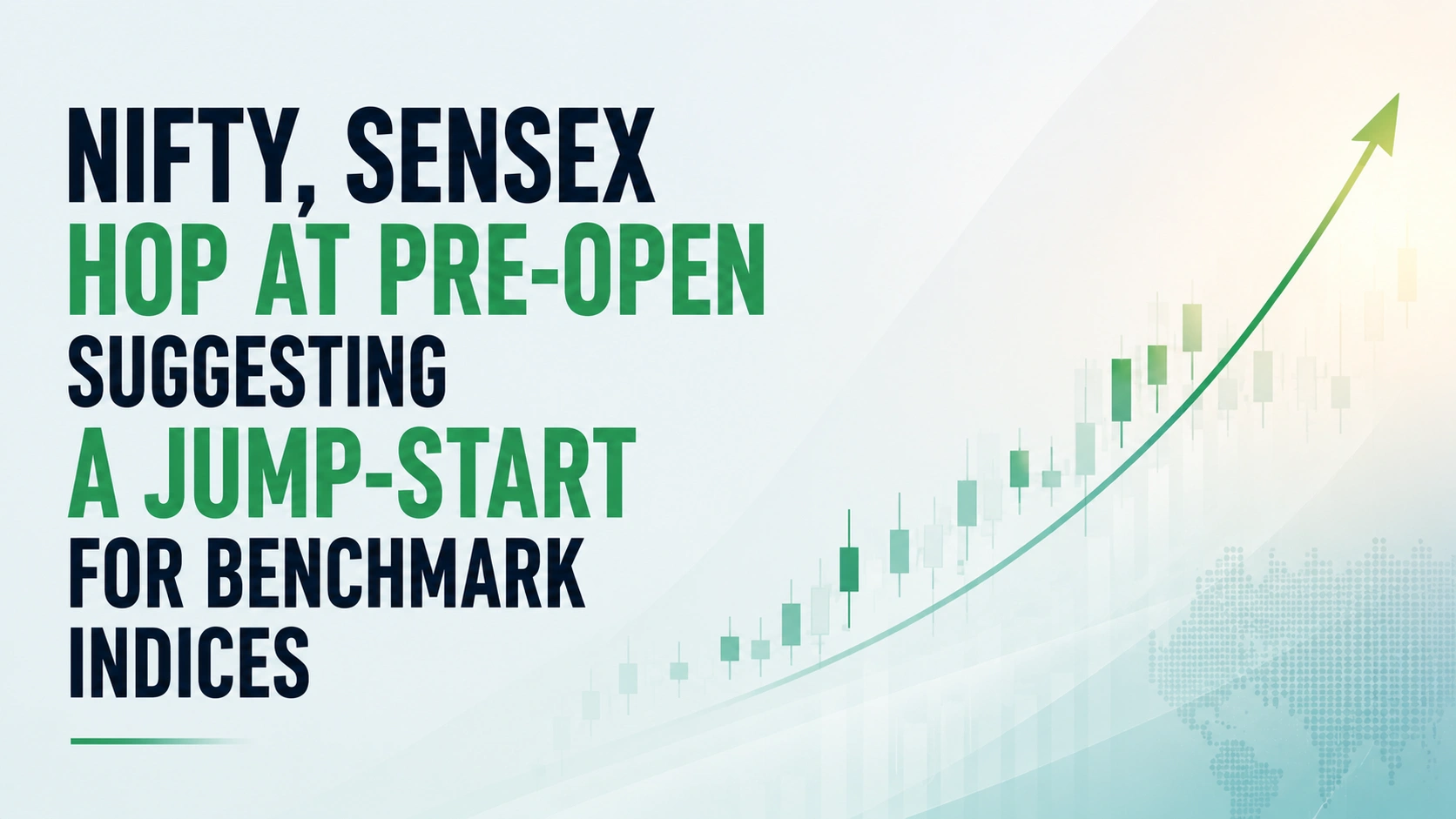 NIFTY, SENSEX HOP AT PRE-OPEN SUGGESTING A JUMP-START FOR BENCHMARK INDICES